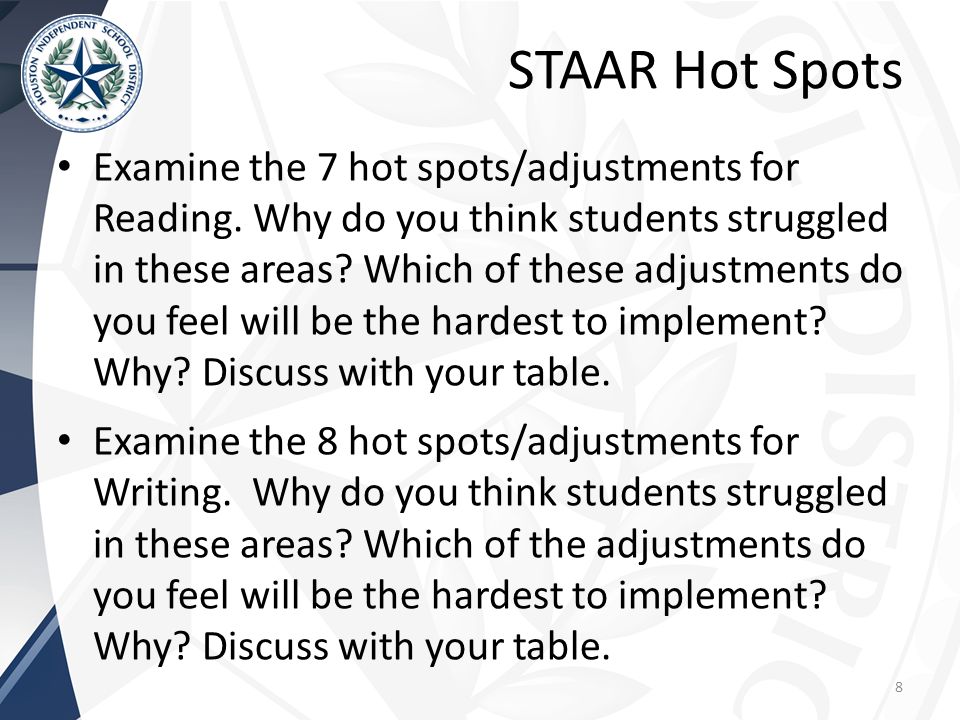 HOUSTON INDEPENDENT SCHOOL DISTRICT

STAAR Hot Spots

• Examine the 7 hot spots/adjustments for Reading. Why do you think students struggled in these areas? Which of these adjustments do you feel will be the hardest to implement? Why? Discuss with your table.

• Examine the 8 hot spots/adjustments for Writing. Why do you think students struggled in these areas? Which of the adjustments do you feel will be the hardest to implement? Why? Discuss with your table.

8